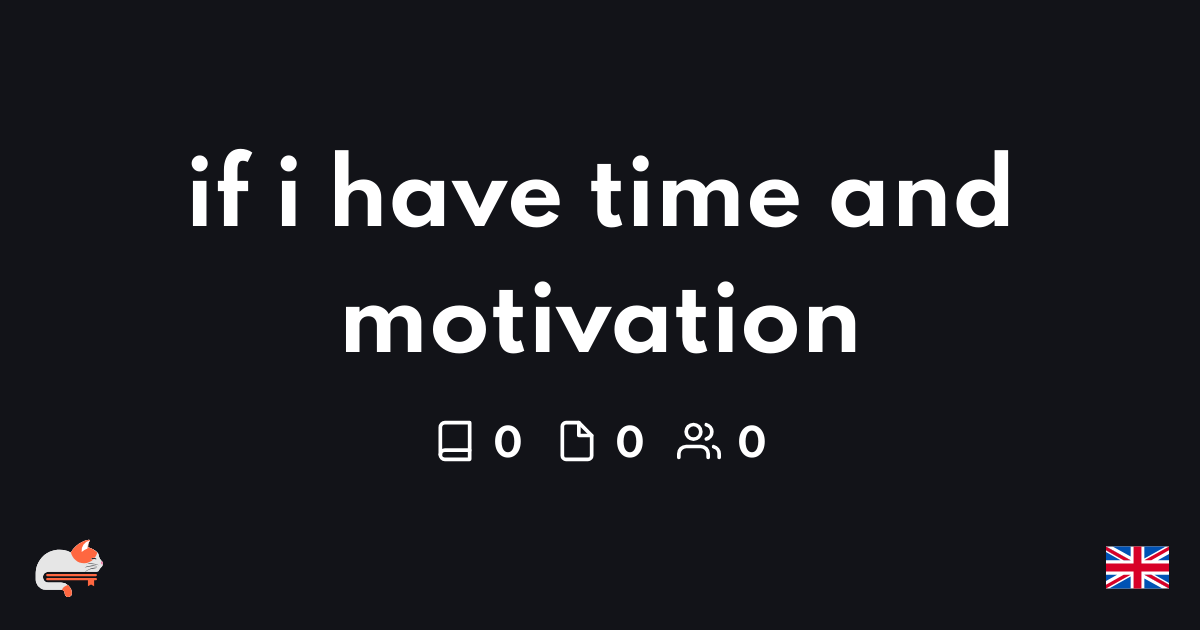 if i have time and motivation

0 0 0